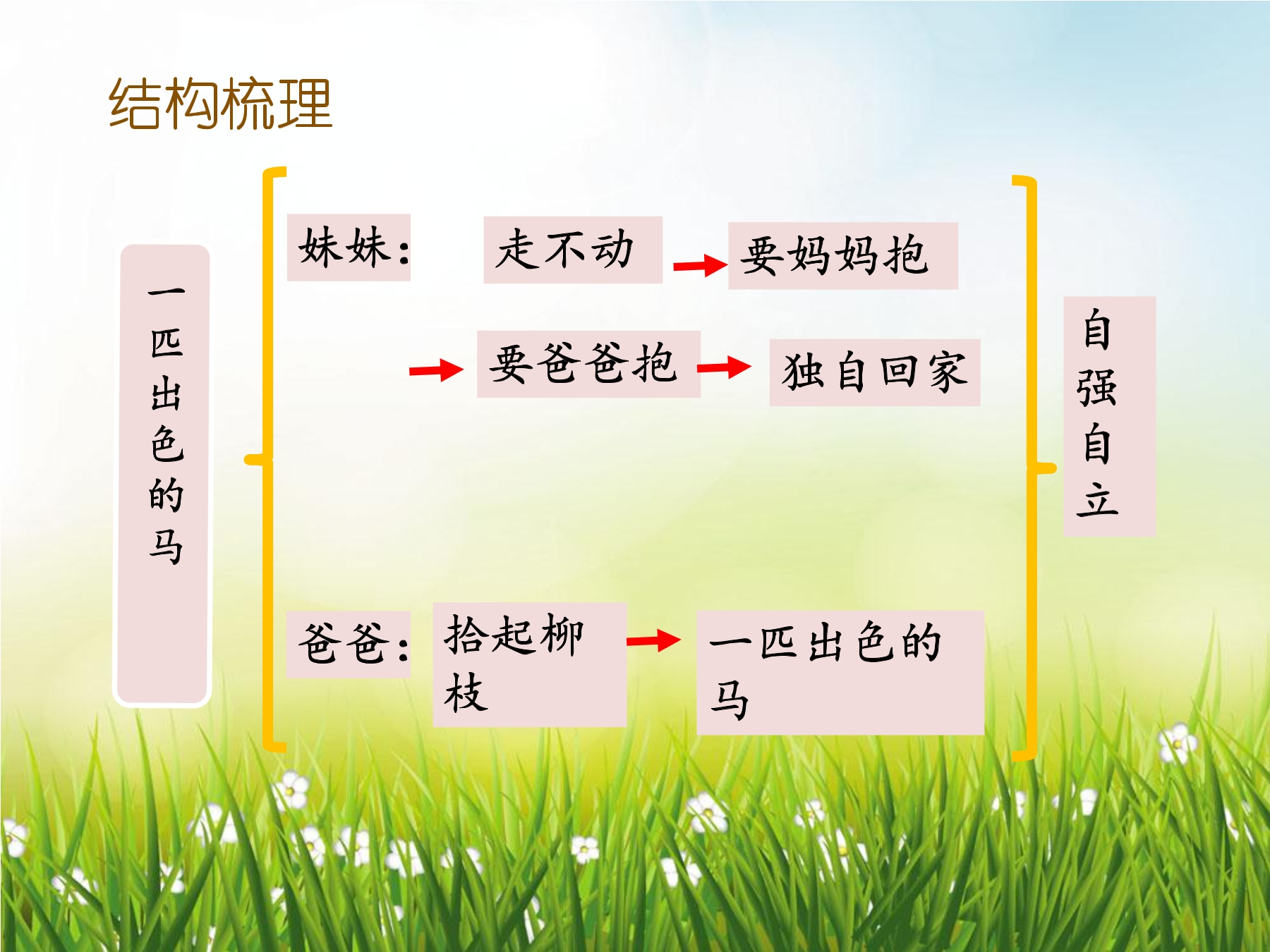 结构梳理

一匹出色的马

妹妹： 走不动 要妈妈抱

要爸爸抱 独自回家

爸爸： 拾起柳枝 一匹出色的马

自强自立